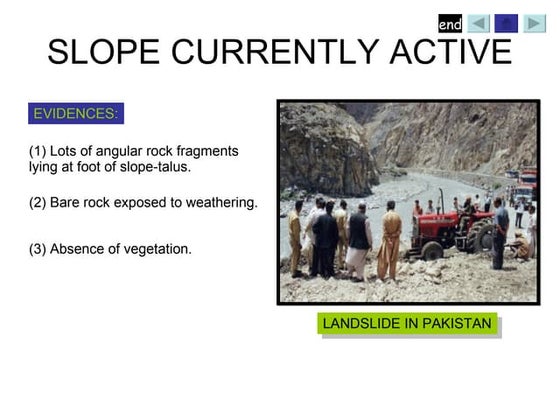 end

SLOPE CURRENTLY ACTIVE

EVIDENCES:

(1) Lots of angular rock fragments lying at foot of slope-talus.

(2) Bare rock exposed to weathering.

(3) Absence of vegetation.

LANDSLIDE IN PAKISTAN